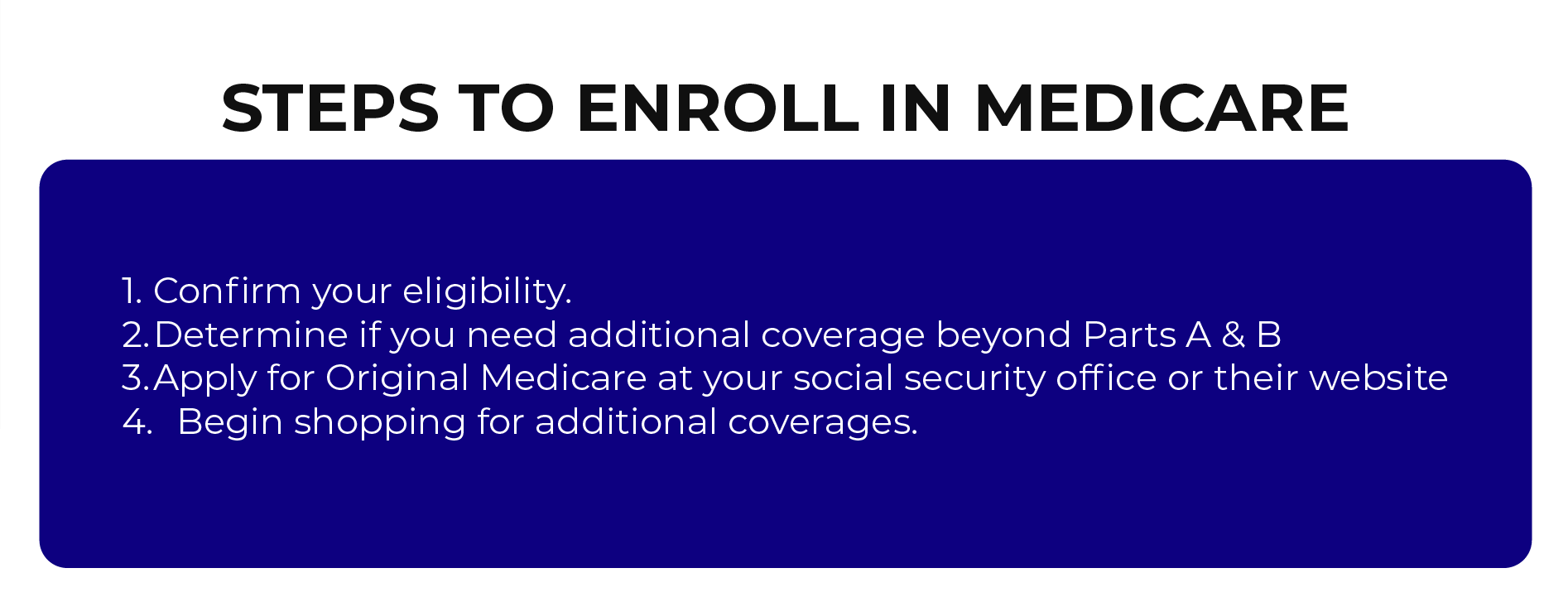 STEPS TO ENROLL IN MEDICARE

1. Confirm your eligibility.
2. Determine if you need additional coverage beyond Parts A & B
3. Apply for Original Medicare at your social security office or their website
4. Begin shopping for additional coverages.